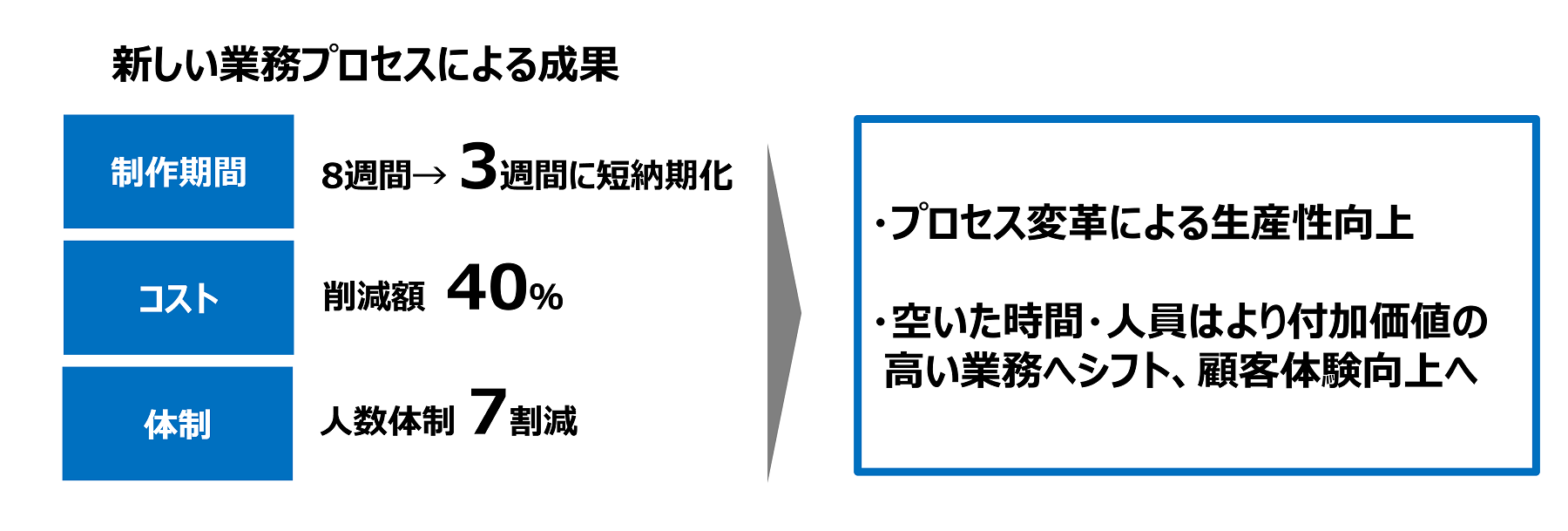 新しい業務プロセスによる成果

制作期間

8週間→ 3週間に短納期化

コスト

削減額 40%

体制

人数体制 7割減

・プロセス変革による生産性向上

・空いた時間・人員はより付加価値の高い業務へシフト、顧客体験向上へ